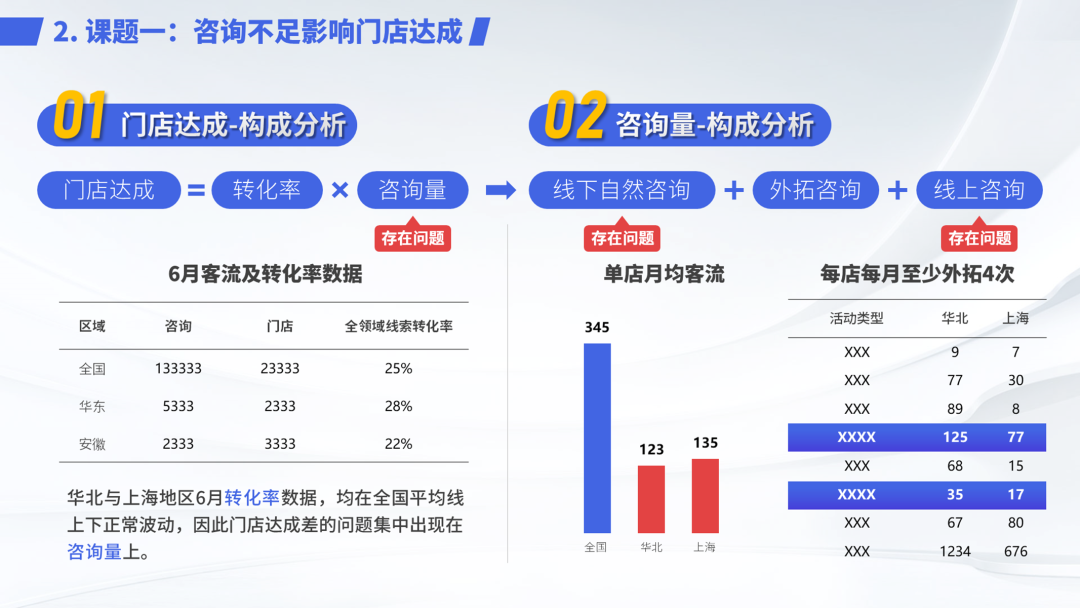 2. 课题一：咨询不足影响门店达成

01 门店达成-构成分析

门店达成 = 转化率 × 咨询量

存在问题

6月客流及转化率数据

| 区域 | 咨询 | 门店 | 全领域线索转化率 |
|---|---|---|---|
| 全国 | 133333 | 23333 | 25% |
| 华东 | 5333 | 2333 | 28% |
| 安徽 | 2333 | 3333 | 22% |

华北与上海地区6月转化率数据，均在全国平均线上下正常波动，因此门店达成差的问题集中出现在咨询量上。

02 咨询量-构成分析

线下自然咨询 + 外拓咨询 + 线上咨询

存在问题

存在问题

单店月均客流

345
123
135
全国
华北
上海

每店每月至少外拓4次

| 活动类型 | 华北 | 上海 |
|---|---|---|
| XXX | 9 | 7 |
| XXX | 77 | 30 |
| XXX | 89 | 8 |
| XXXX | 125 | 77 |
| XXX | 68 | 15 |
| XXXX | 35 | 17 |
| XXX | 67 | 80 |
| XXX | 1234 | 676 |